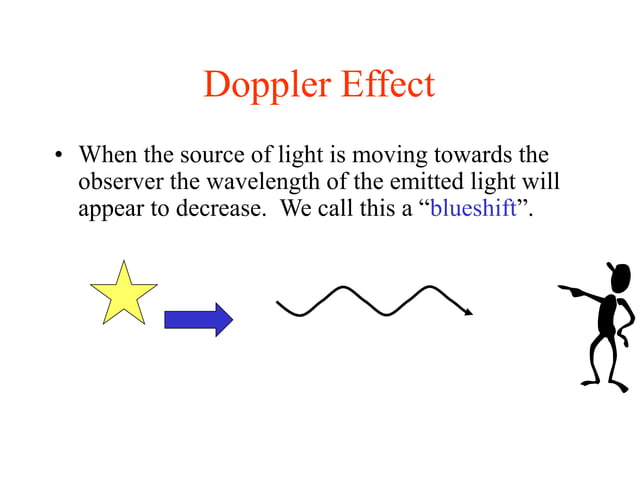 Doppler Effect

• When the source of light is moving towards the observer the wavelength of the emitted light will appear to decrease. We call this a “blueshift”.